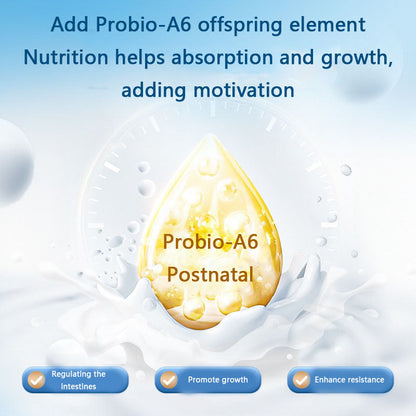 Add Probio-A6 offspring element
Nutrition helps absorption and growth, adding motivation

Probio-A6
Postnatal

Regulating the intestines

Promote growth

Enhance resistance